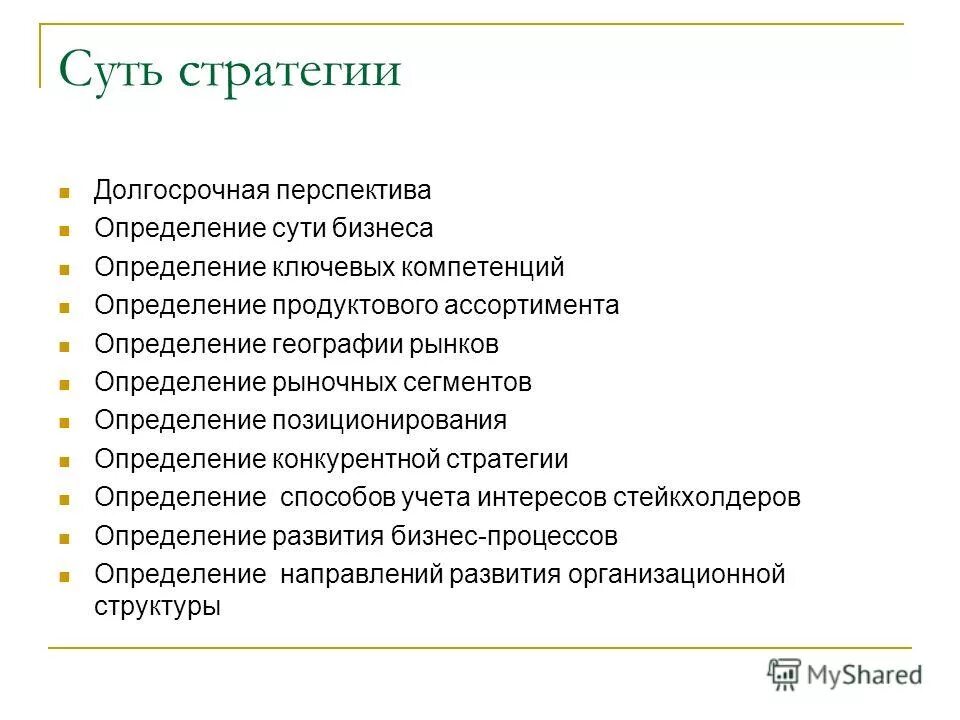 Суть стратегии

- Долгосрочная перспектива
- Определение сути бизнеса
- Определение ключевых компетенций
- Определение продуктового ассортимента
- Определение географии рынков
- Определение рыночных сегментов
- Определение позиционирования
- Определение конкурентной стратегии
- Определение  способов учета интересов стейкхолдеров
- Определение развития бизнес-процессов
- Определение  направлений развития организационной структуры

MyShared